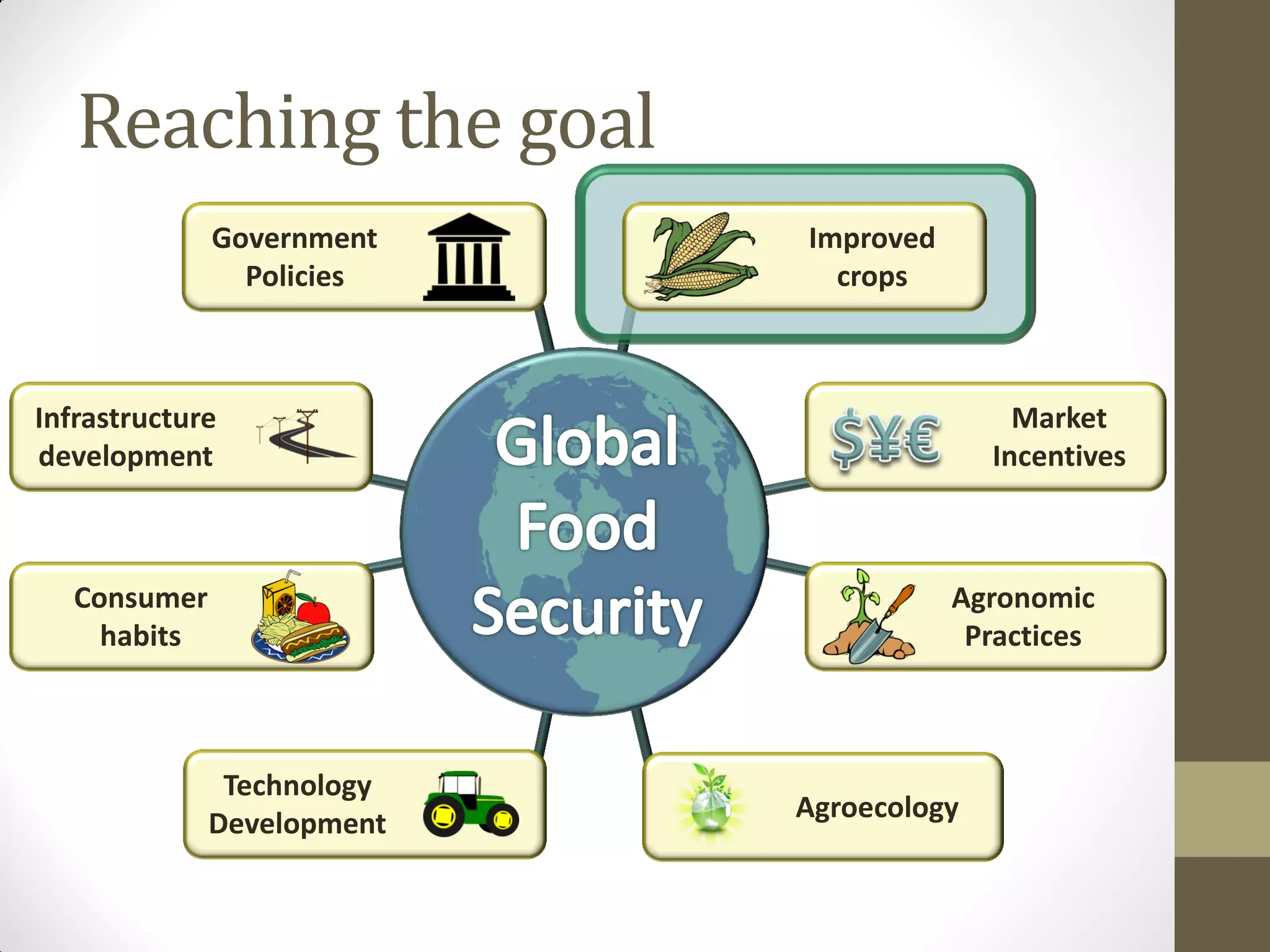 Reaching the goal

Government Policies

Improved crops

Infrastructure development

Global Food Security

$¥€

Market Incentives

Consumer habits

Agronomic Practices

Technology Development

Agroecology